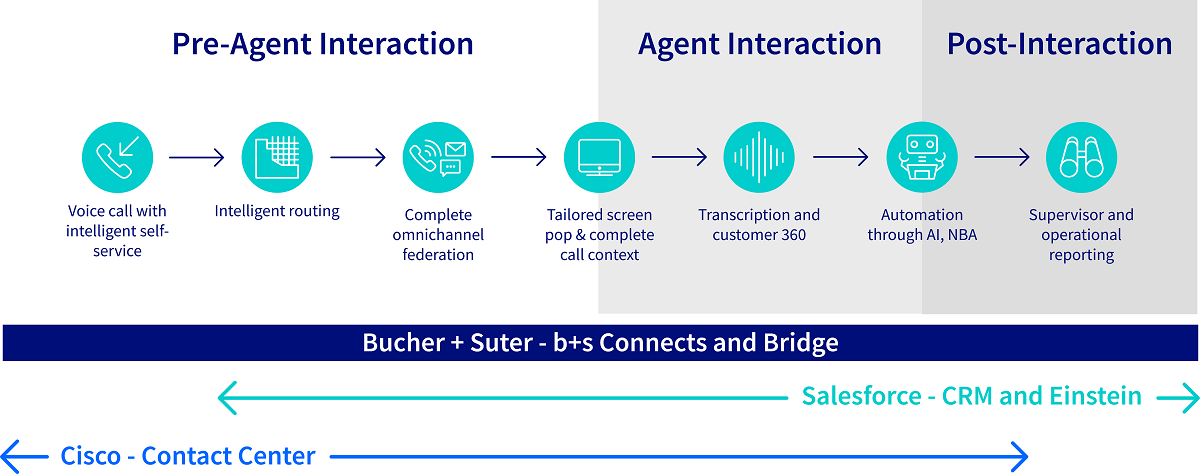 Pre-Agent Interaction

Agent Interaction

Post-Interaction

Voice call with intelligent self-service

Intelligent routing

Complete omnichannel federation

Tailored screen pop & complete call context

Transcription and customer 360

Automation through AI, NBA

Supervisor and operational reporting

Bucher + Suter - b+s Connects and Bridge

Salesforce - CRM and Einstein

Cisco - Contact Center